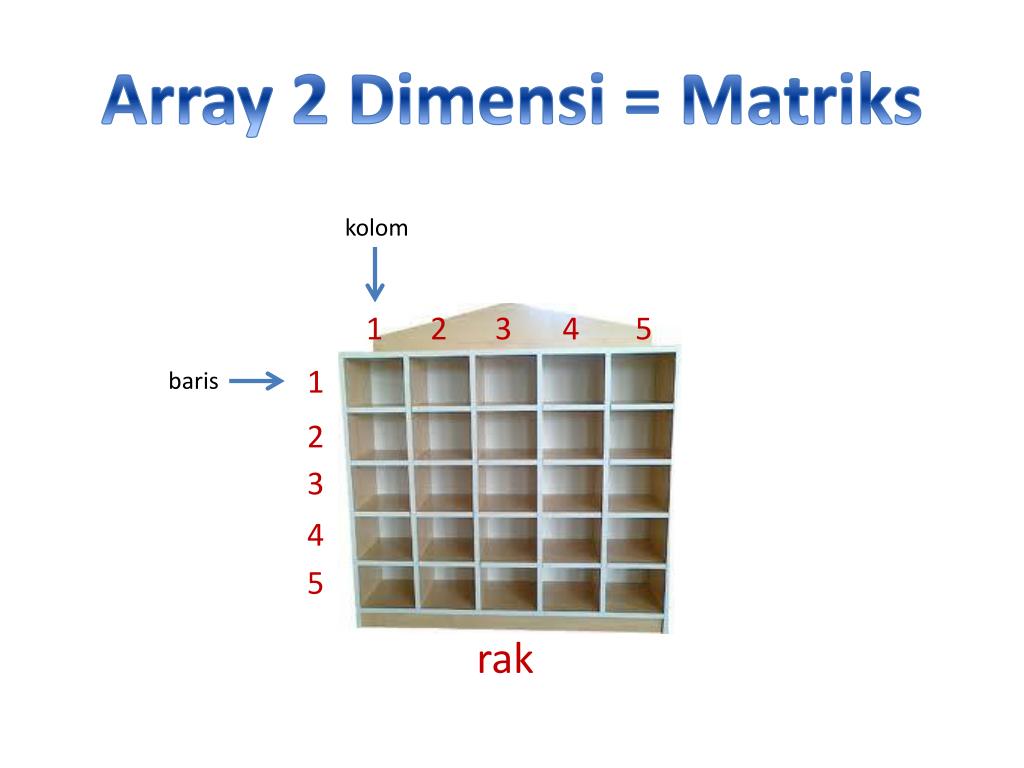 Array 2 Dimensi = Matriks

kolom

1 2 3 4 5

baris

1
2
3
4
5

rak